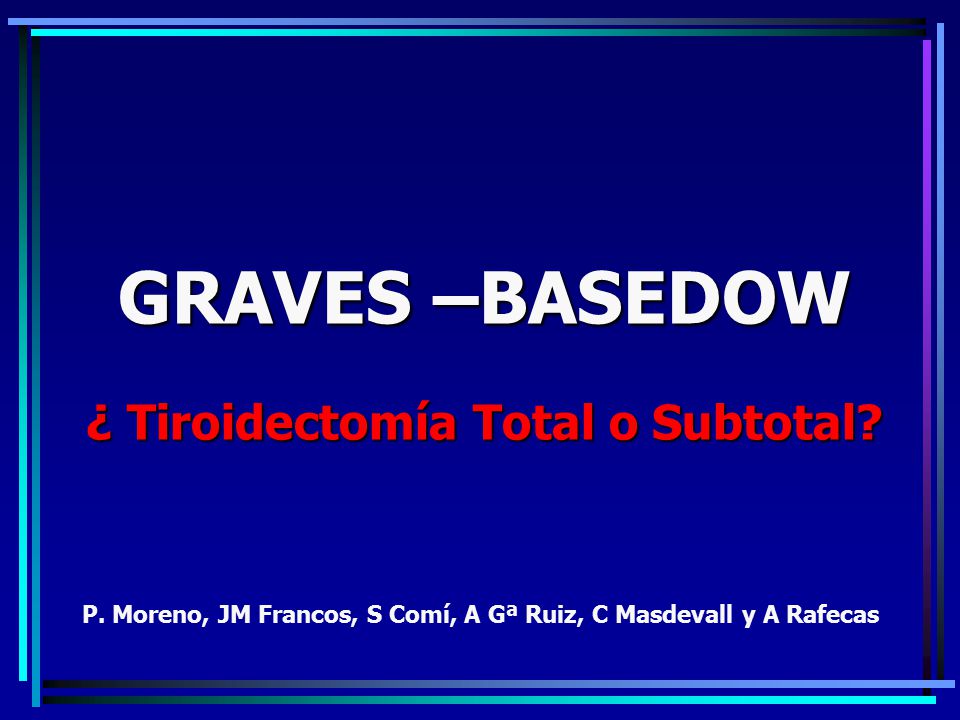 GRAVES –BASEDOW

¿ Tiroidectomía Total o Subtotal?

P. Moreno, JM Francos, S Comí, A Gª Ruiz, C Masdevall y A Rafecas